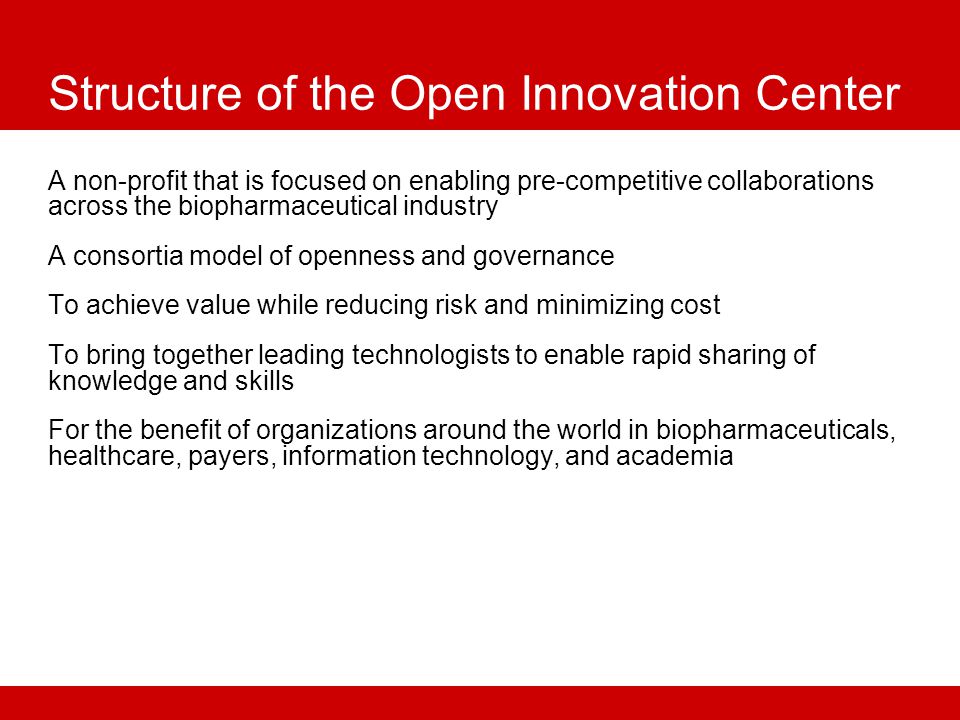 Structure of the Open Innovation Center

A non-profit that is focused on enabling pre-competitive collaborations across the biopharmaceutical industry

A consortia model of openness and governance

To achieve value while reducing risk and minimizing cost

To bring together leading technologists to enable rapid sharing of knowledge and skills

For the benefit of organizations around the world in biopharmaceuticals, healthcare, payers, information technology, and academia